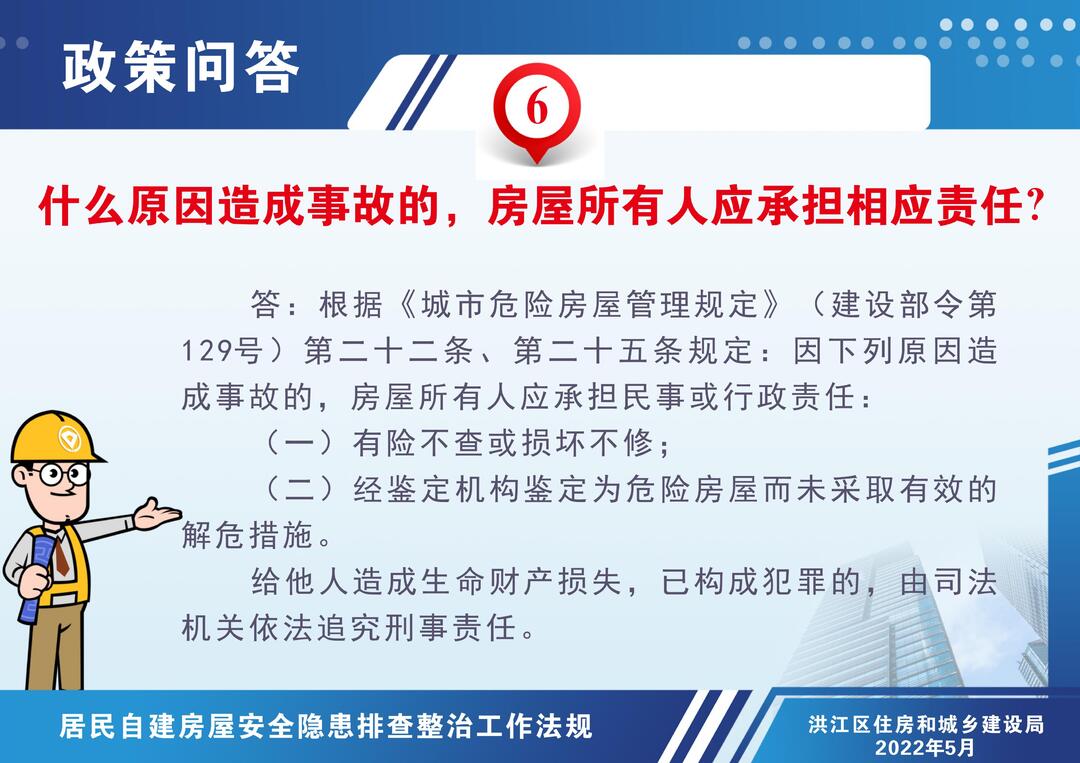 政策问答

6

什么原因造成事故的，房屋所有人应承担相应责任?

答：根据《城市危险房屋管理规定》（建设部令第129号）第二十二条、第二十五条规定：因下列原因造成事故的，房屋所有人应承担民事或行政责任：

（一）有险不查或损坏不修；

（二）经鉴定机构鉴定为危险房屋而未采取有效的解危措施。

给他人造成生命财产损失，已构成犯罪的，由司法机关依法追究刑事责任。

居民自建房屋安全隐患排查整治工作法规

洪江区住房和城乡建设局
2022年5月